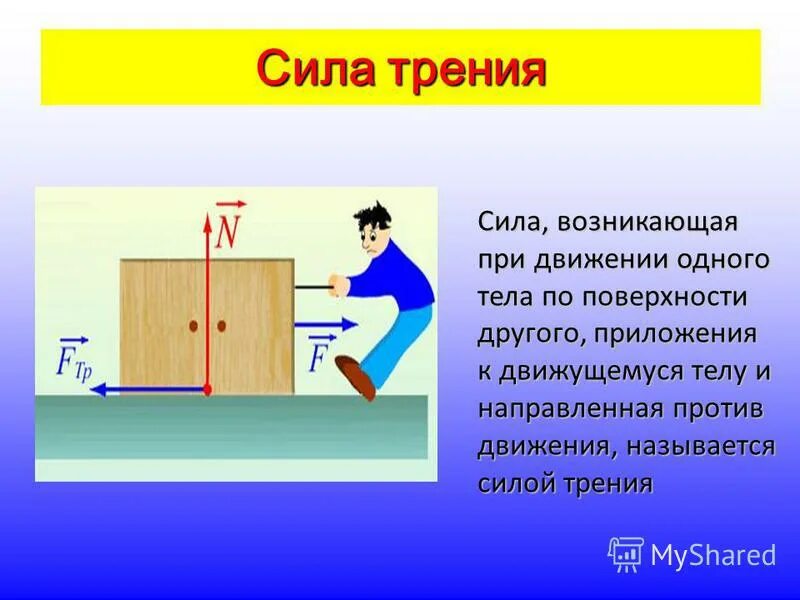 Сила трения

$\vec{N}$

$\vec{F}_{Тр}$

$\vec{F}$

Сила, возникающая при движении одного тела по поверхности другого, приложения к движущемуся телу и направленная против движения, называется силой трения

MyShared